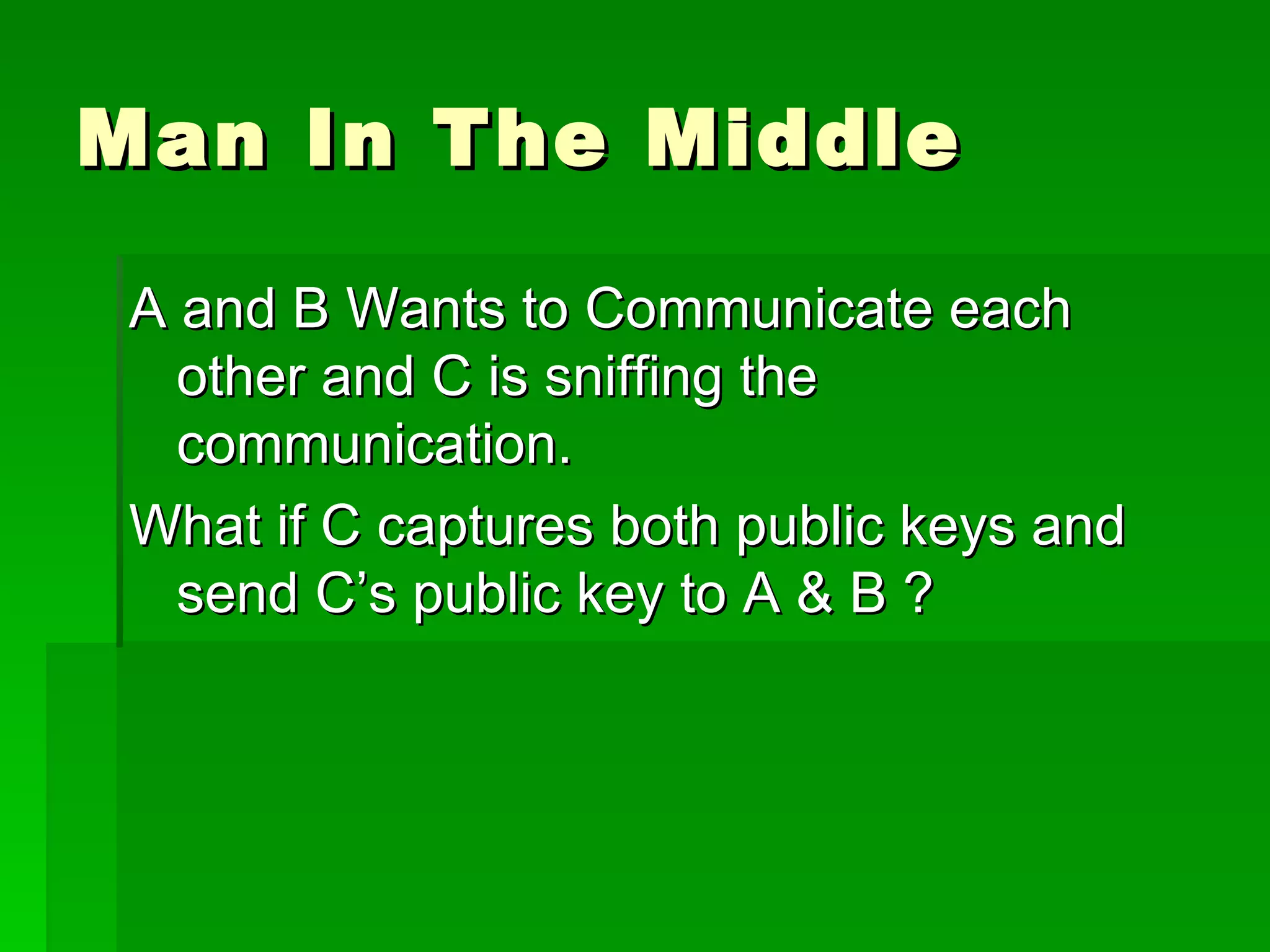 Man In The Middle

A and B Wants to Communicate each other and C is sniffing the communication.

What if C captures both public keys and send C’s public key to A & B ?